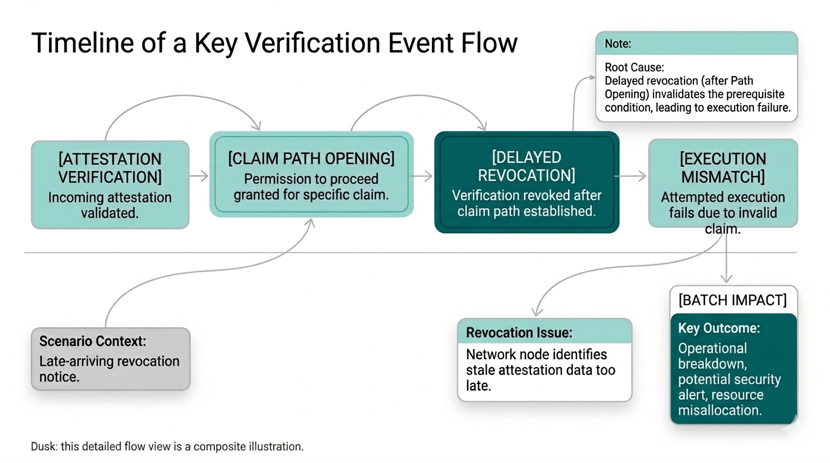 Timeline of a Key Verification Event Flow

Note:

Root Cause:
Delayed revocation (after Path Opening) invalidates the prerequisite condition, leading to execution failure.

[ATTESTATION VERIFICATION]
Incoming attestation validated.

[CLAIM PATH OPENING]
Permission to proceed granted for specific claim.

[DELAYED REVOCATION]
Verification revoked after claim path established.

[EXECUTION MISMATCH]
Attempted execution fails due to invalid claim.

Scenario Context:
Late-arriving revocation notice.

Revocation Issue:
Network node identifies stale attestation data too late.

[BATCH IMPACT]
Key Outcome:
Operational breakdown, potential security alert, resource misallocation.

Dusk: this detailed flow view is a composite illustration.